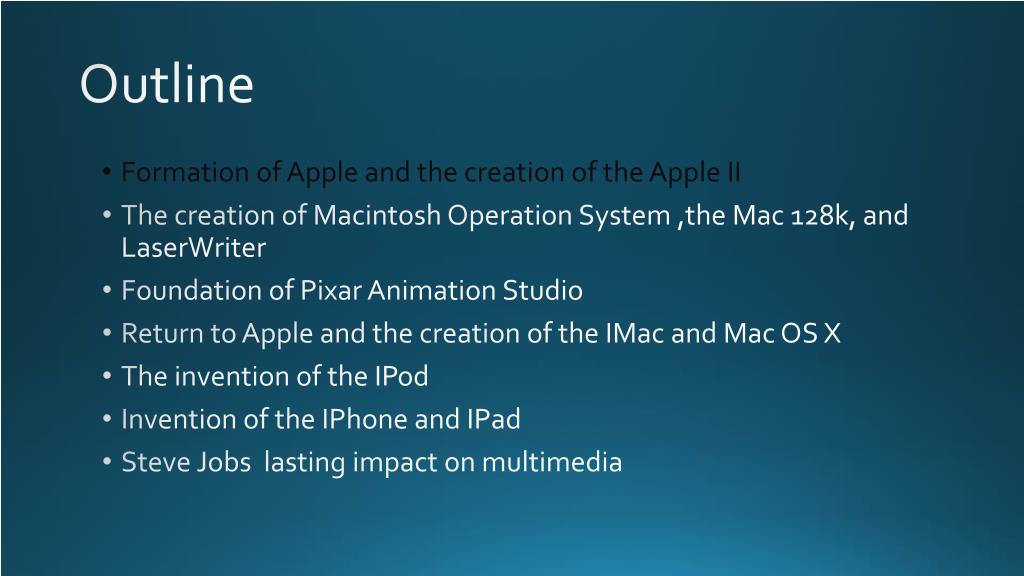 Outline

• Formation of Apple and the creation of the Apple II
• The creation of Macintosh Operation System ,the Mac 128k, and LaserWriter
• Foundation of Pixar Animation Studio
• Return to Apple and the creation of the IMac and Mac OS X
• The invention of the IPod
• Invention of the IPhone and IPad
• Steve Jobs lasting impact on multimedia